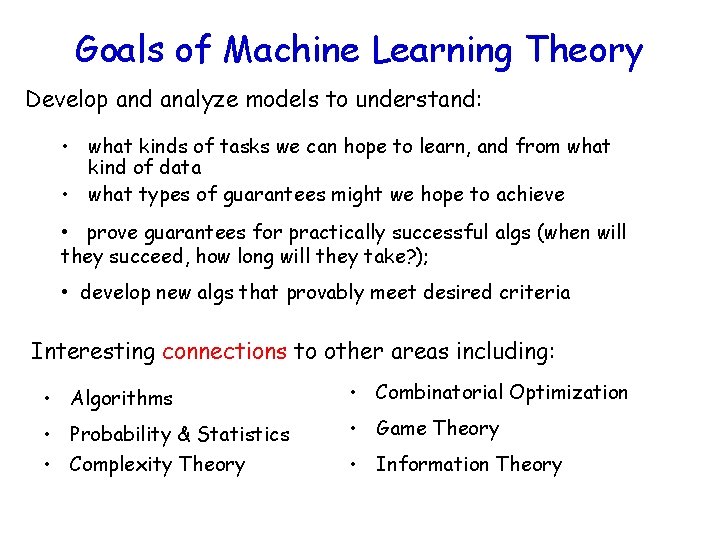 Goals of Machine Learning Theory

Develop and analyze models to understand:

• what kinds of tasks we can hope to learn, and from what kind of data
• what types of guarantees might we hope to achieve

• prove guarantees for practically successful algs (when will they succeed, how long will they take?);

• develop new algs that provably meet desired criteria

Interesting connections to other areas including:

• Algorithms
• Probability & Statistics
• Complexity Theory

• Combinatorial Optimization
• Game Theory
• Information Theory